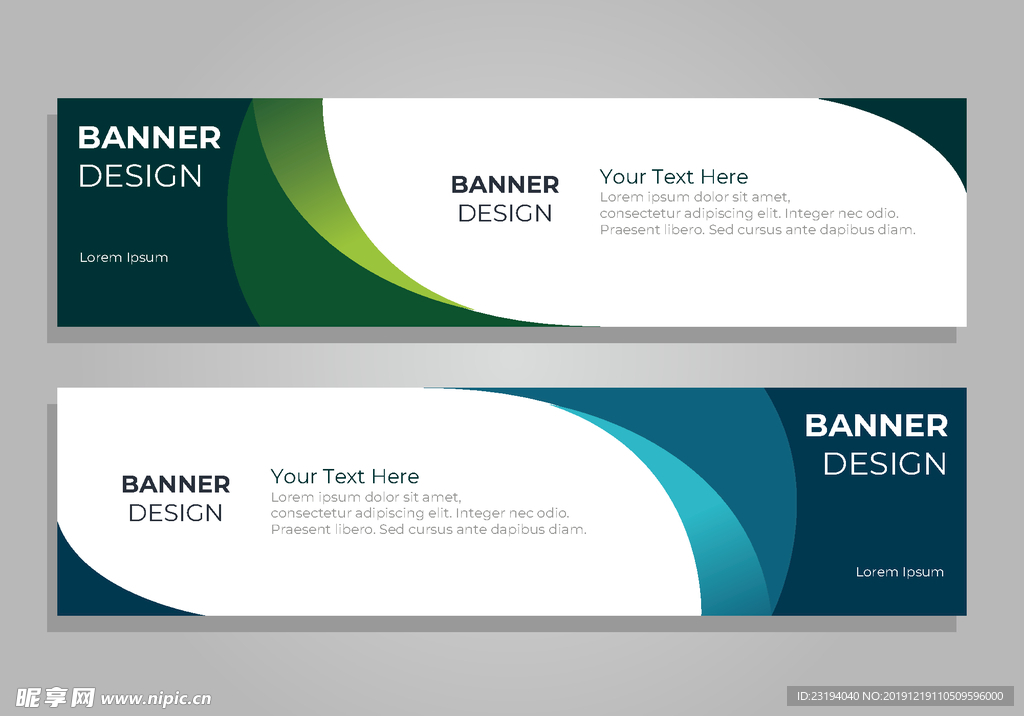 BANNER
DESIGN

Lorem Ipsum

BANNER
DESIGN

Your Text Here
Lorem ipsum dolor sit amet, consectetur adipiscing elit. Integer nec odio. Praesent libero. Sed cursus ante dapibus diam.

BANNER
DESIGN

Your Text Here
Lorem ipsum dolor sit amet, consectetur adipiscing elit. Integer nec odio. Praesent libero. Sed cursus ante dapibus diam.

BANNER
DESIGN

Lorem Ipsum

昵享网 www.nipic.cn

ID:23194040 NO:20191219110509596000